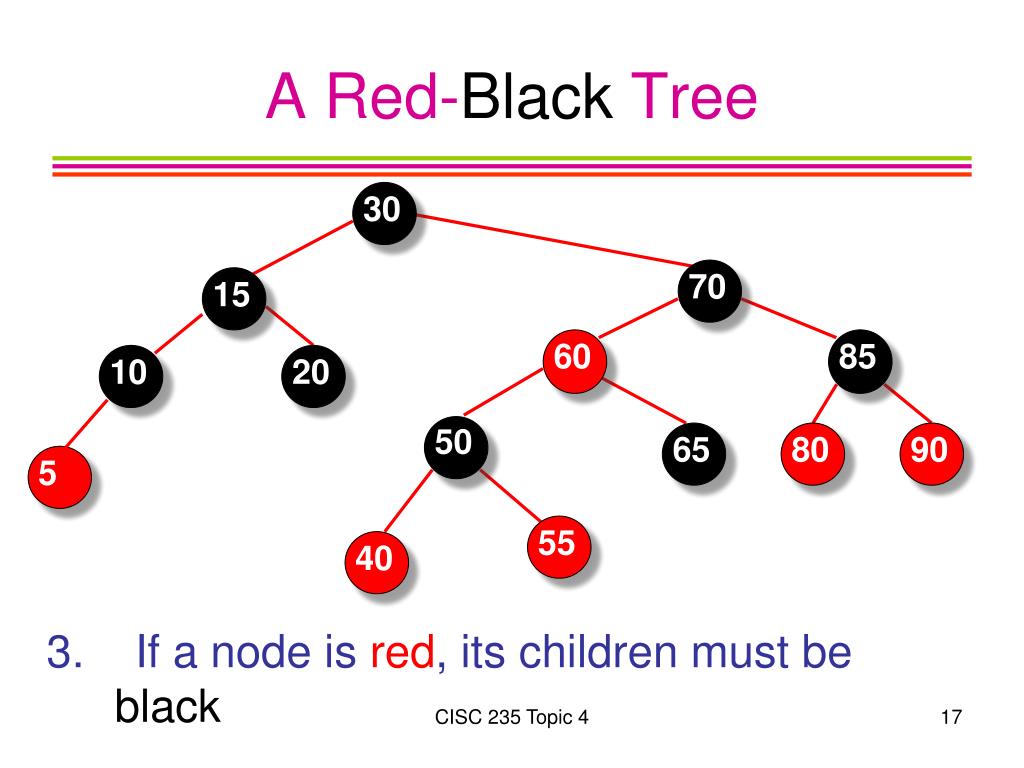 A Red-Black Tree

30
15
70
10
20
60
85
5
50
65
80
90
40
55

3. If a node is red, its children must be black

CISC 235 Topic 4

17